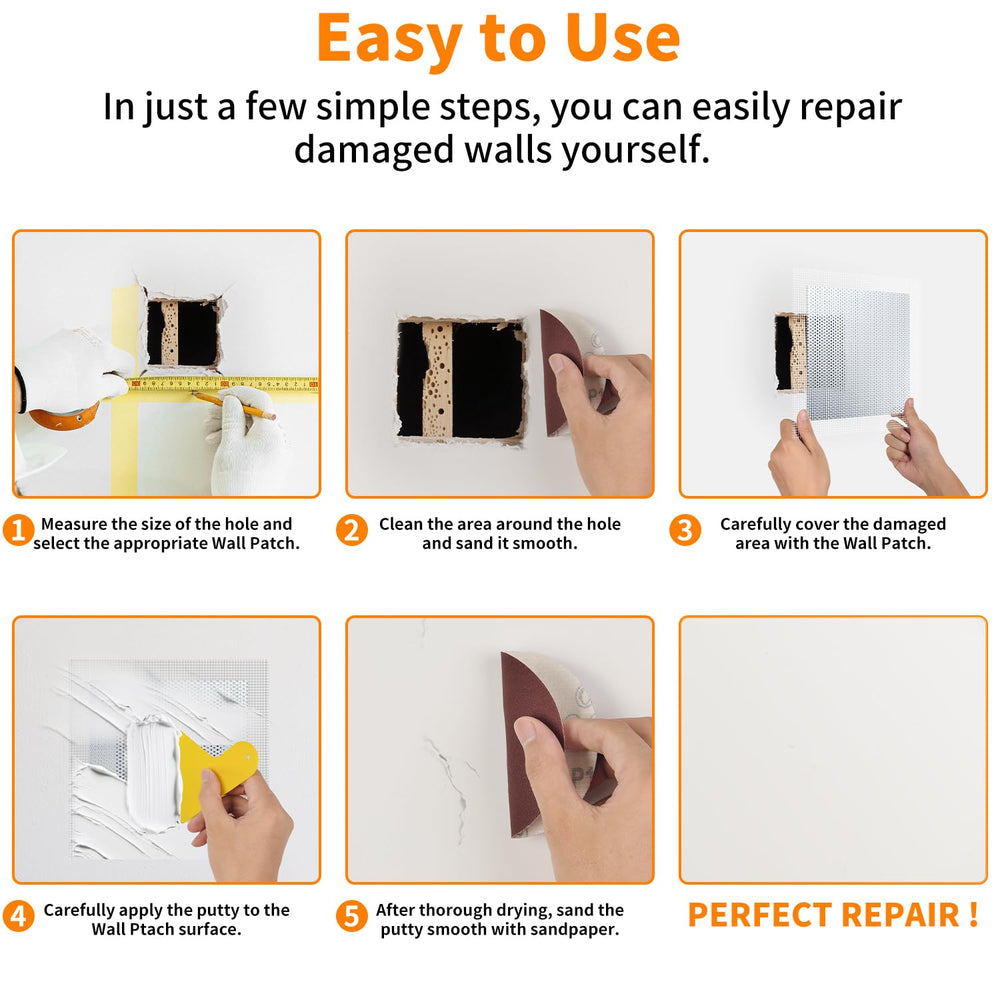 Easy to Use

In just a few simple steps, you can easily repair damaged walls yourself.

1 Measure the size of the hole and select the appropriate Wall Patch.

2 Clean the area around the hole and sand it smooth.

3 Carefully cover the damaged area with the Wall Patch.

4 Carefully apply the putty to the Wall Ptach surface.

5 After thorough drying, sand the putty smooth with sandpaper.

PERFECT REPAIR !